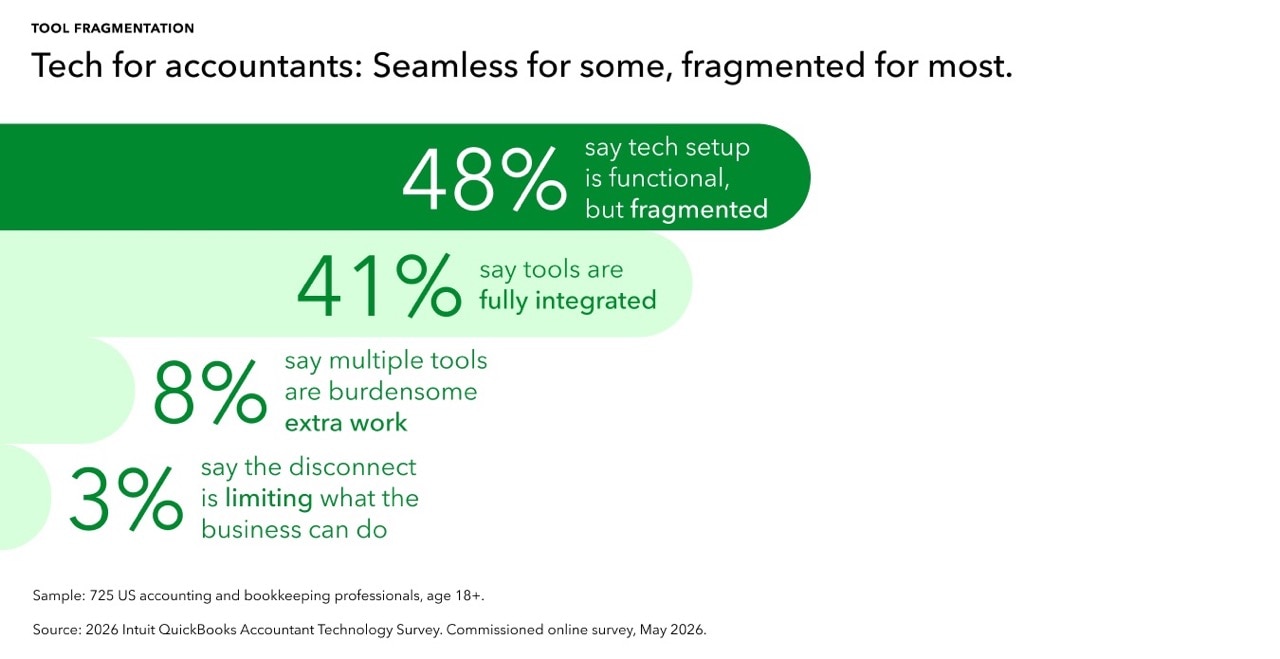 TOOL FRAGMENTATION

Tech for accountants: Seamless for some, fragmented for most.

48% say tech setup is functional, but fragmented

41% say tools are fully integrated

8% say multiple tools are burdensome extra work

3% say the disconnect is limiting what the business can do

Sample: 725 US accounting and bookkeeping professionals, age 18+.

Source: 2026 Intuit QuickBooks Accountant Technology Survey. Commissioned online survey, May 2026.